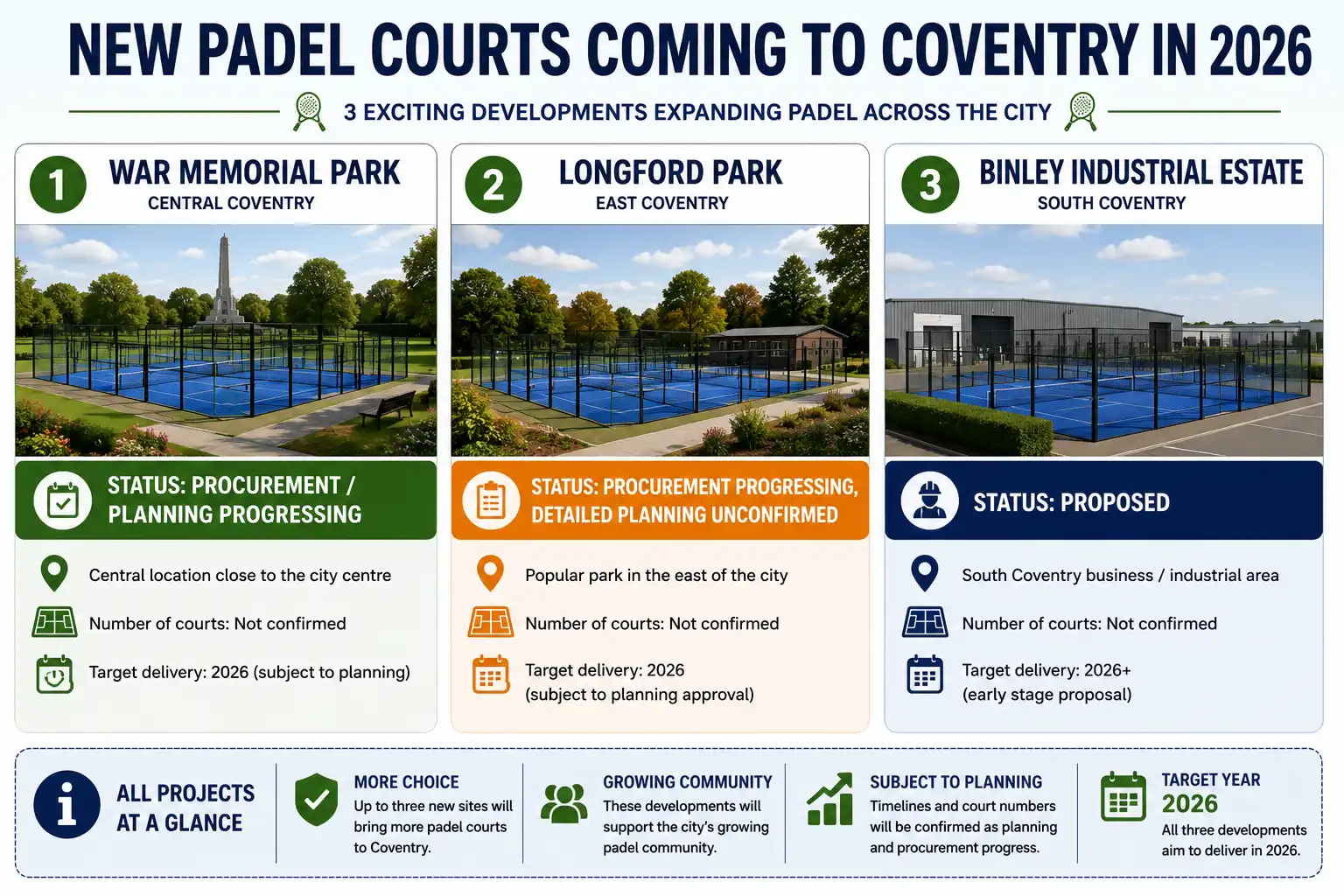 NEW PADEL COURTS COMING TO COVENTRY IN 2026

3 EXCITING DEVELOPMENTS EXPANDING PADEL ACROSS THE CITY

1 WAR MEMORIAL PARK
CENTRAL COVENTRY

STATUS: PROCUREMENT / PLANNING PROGRESSING

Central location close to the city centre

Number of courts: Not confirmed

Target delivery: 2026 (subject to planning)

2 LONGFORD PARK
EAST COVENTRY

STATUS: PROCUREMENT PROGRESSING, DETAILED PLANNING UNCONFIRMED

Popular park in the east of the city

Number of courts: Not confirmed

Target delivery: 2026 (subject to planning approval)

3 BINLEY INDUSTRIAL ESTATE
SOUTH COVENTRY

STATUS: PROPOSED

South Coventry business / industrial area

Number of courts: Not confirmed

Target delivery: 2026+ (early stage proposal)

ALL PROJECTS AT A GLANCE

MORE CHOICE
Up to three new sites will bring more padel courts to Coventry.

GROWING COMMUNITY
These developments will support the city's growing padel community.

SUBJECT TO PLANNING
Timelines and court numbers will be confirmed as planning and procurement progress.

TARGET YEAR
2026
All three developments aim to deliver in 2026.